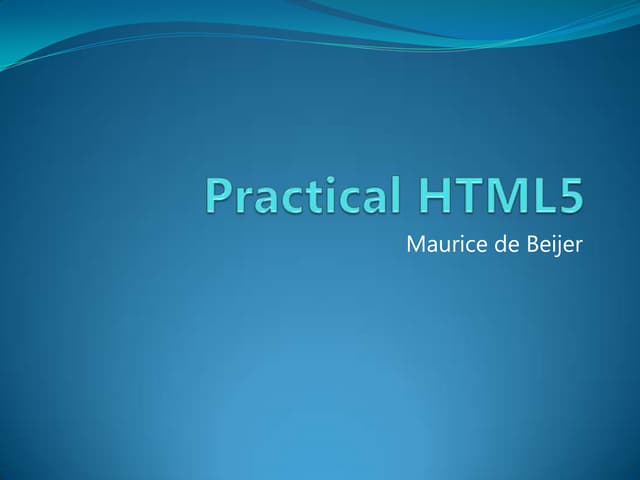 Practical HTML5

Maurice de Beijer